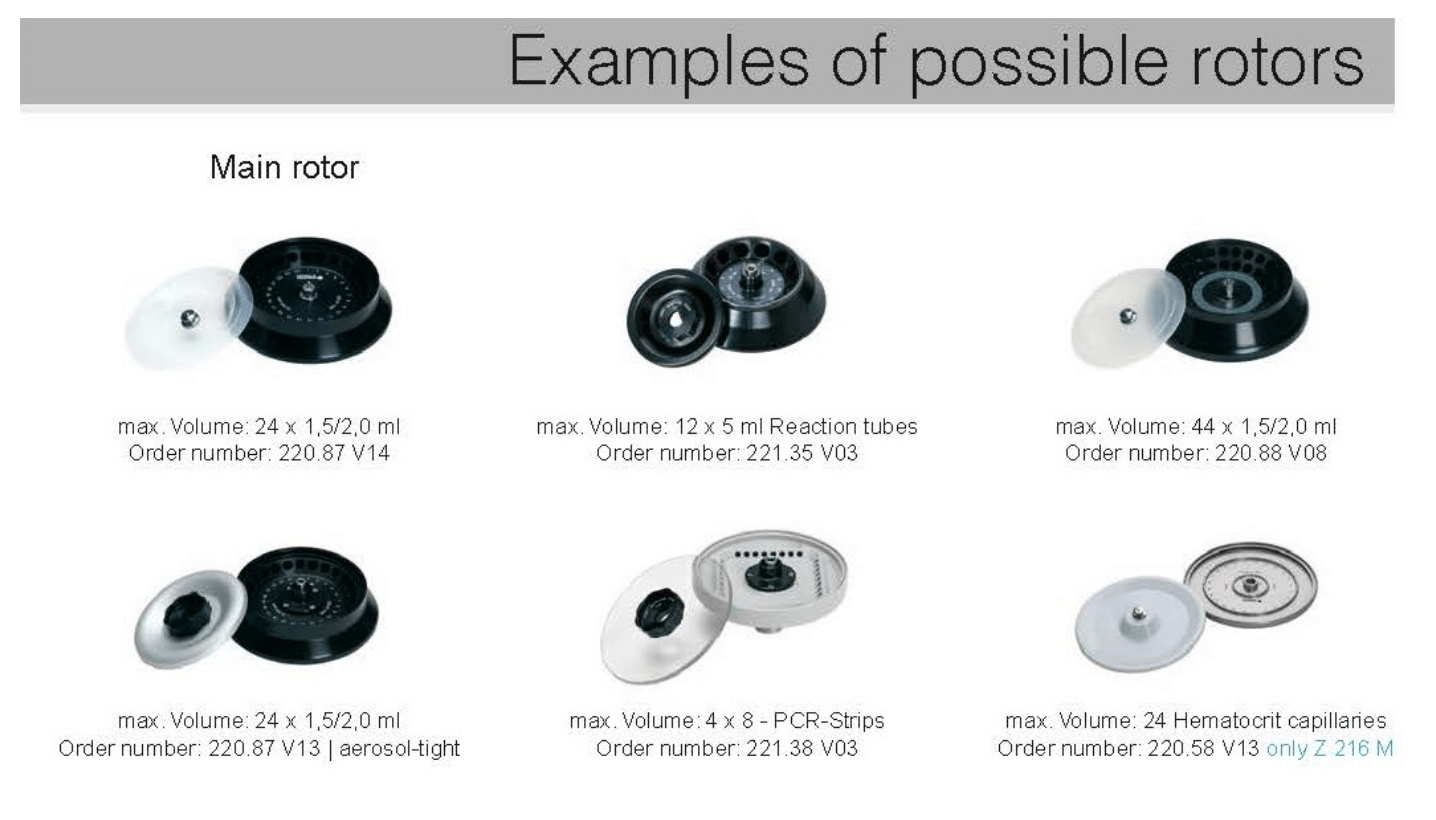 Examples of possible rotors

Main rotor

max. Volume: 24 x 1,5/2,0 ml
Order number: 220.87 V14

max. Volume: 12 x 5 ml Reaction tubes
Order number: 221.35 V03

max. Volume: 44 x 1,5/2,0 ml
Order number: 220.88 V08

max. Volume: 24 x 1,5/2,0 ml
Order number: 220.87 V13 | aerosol-tight

max. Volume: 4 x 8 - PCR-Strips
Order number: 221.38 V03

max. Volume: 24 Hematocrit capillaries
Order number: 220.58 V13 only Z 216 M